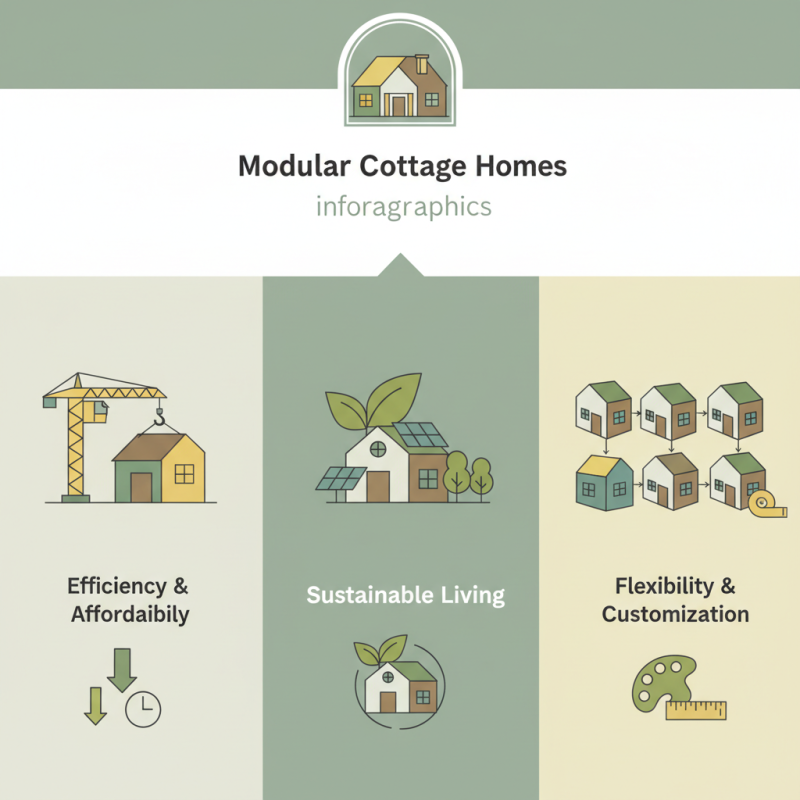 Modular Cottage Homes

inforagraphics

Efficiency & Affordaibily

Sustainable Living

Flexibility & Customization